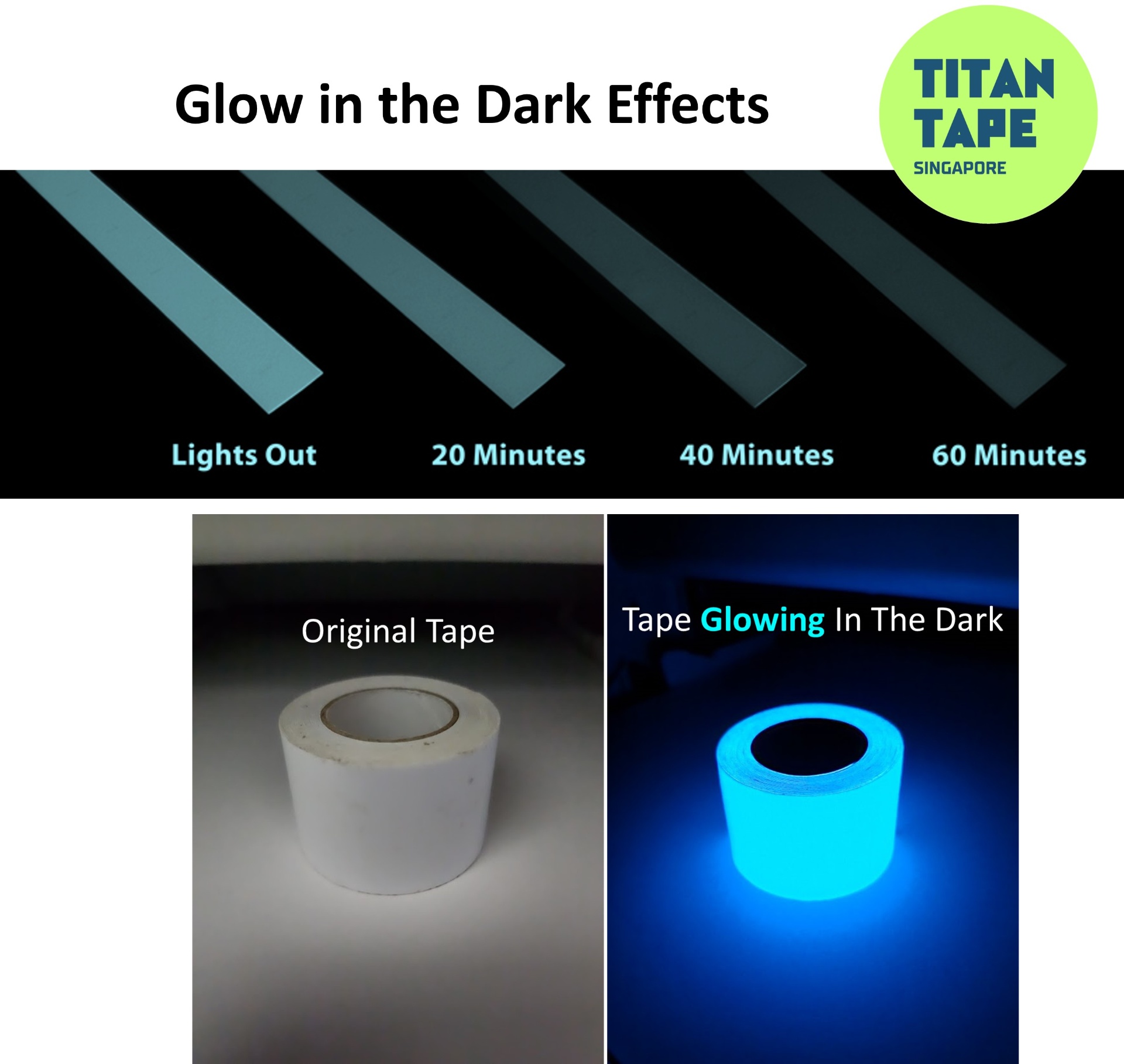 Glow in the Dark Effects

TITAN TAPE
SINGAPORE

Lights Out

20 Minutes

40 Minutes

60 Minutes

Original Tape

Tape Glowing In The Dark